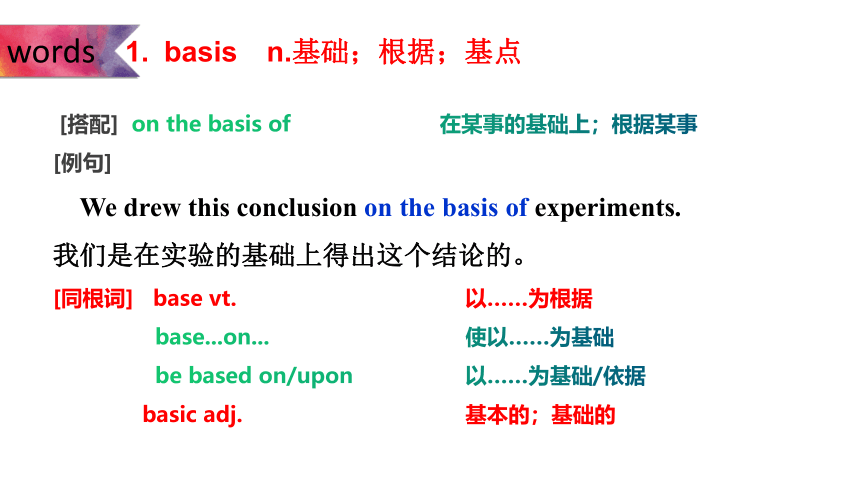 words 1. basis n.基础；根据；基点

[搭配] on the basis of 在某事的基础上；根据某事

[例句]

We drew this conclusion on the basis of experiments.

我们是在实验的基础上得出这个结论的。

[同根词] base vt. 以……为根据

base...on... 使以……为基础

be based on/upon 以……为基础/依据

basic adj. 基本的；基础的